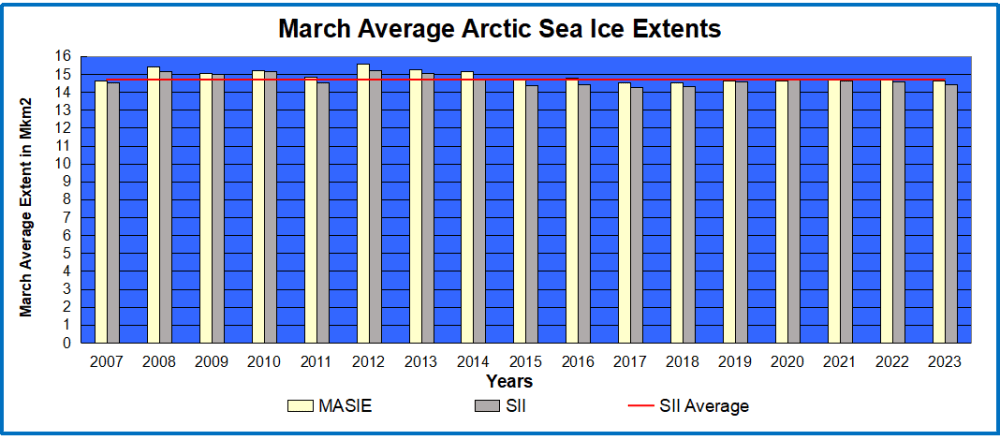 March Average Arctic Sea Ice Extents

March Average Extent in Mkm2

16
15
14
13
12
11
10
9
8
7
6
5
4
3
2
1
0

2007 2008 2009 2010 2011 2012 2013 2014 2015 2016 2017 2018 2019 2020 2021 2022 2023

Years

MASIE SII SII Average